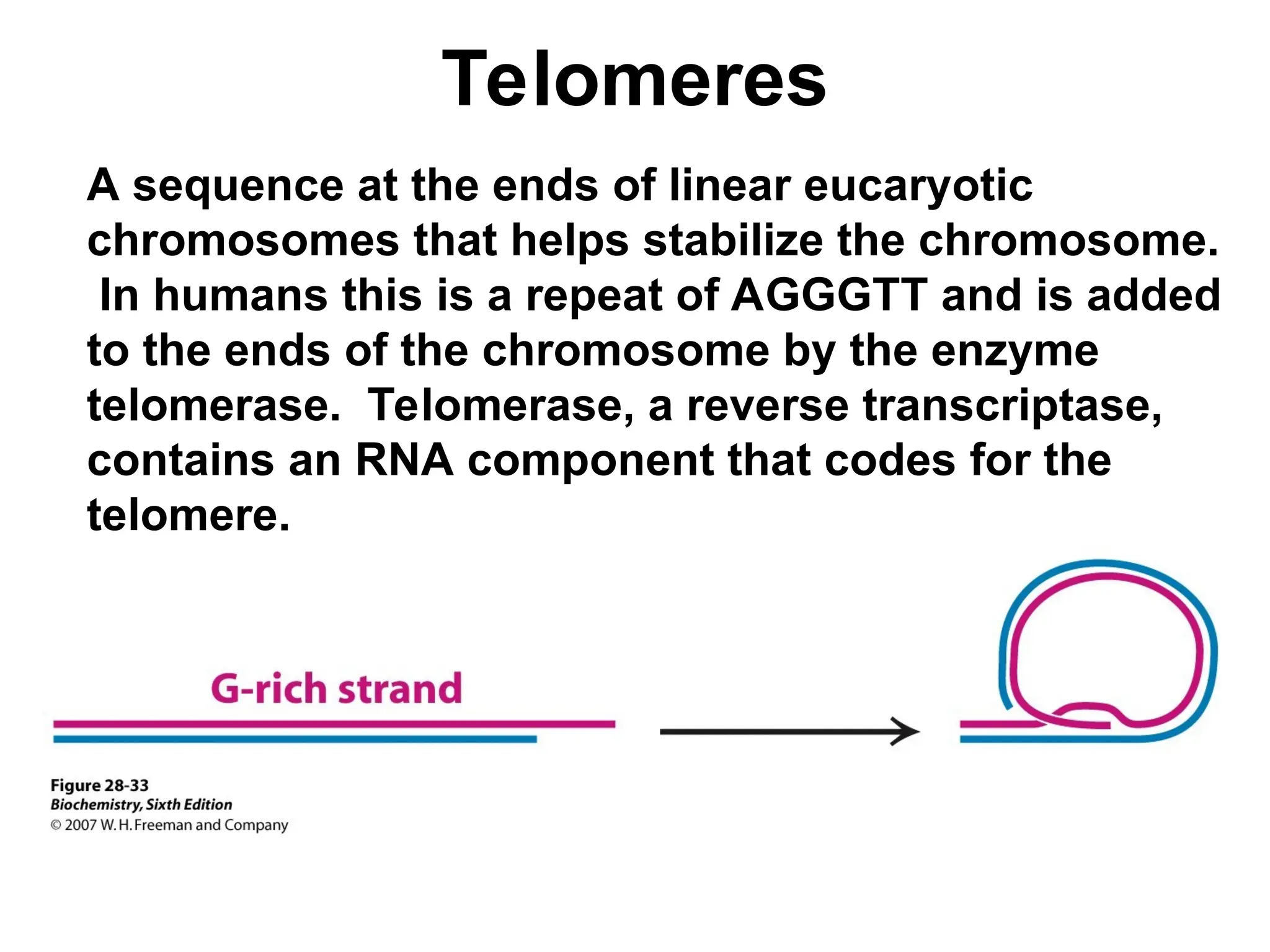 Telomeres

A sequence at the ends of linear eucaryotic chromosomes that helps stabilize the chromosome. In humans this is a repeat of AGGGTT and is added to the ends of the chromosome by the enzyme telomerase. Telomerase, a reverse transcriptase, contains an RNA component that codes for the telomere.

G-rich strand

Figure 28-33
Biochemistry, Sixth Edition
© 2007 W. H. Freeman and Company